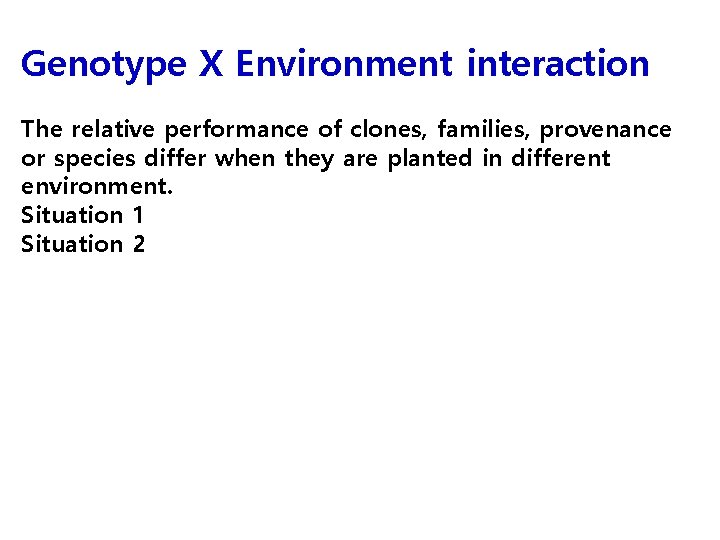 Genotype X Environment interaction

The relative performance of clones, families, provenance or species differ when they are planted in different environment.
Situation 1
Situation 2